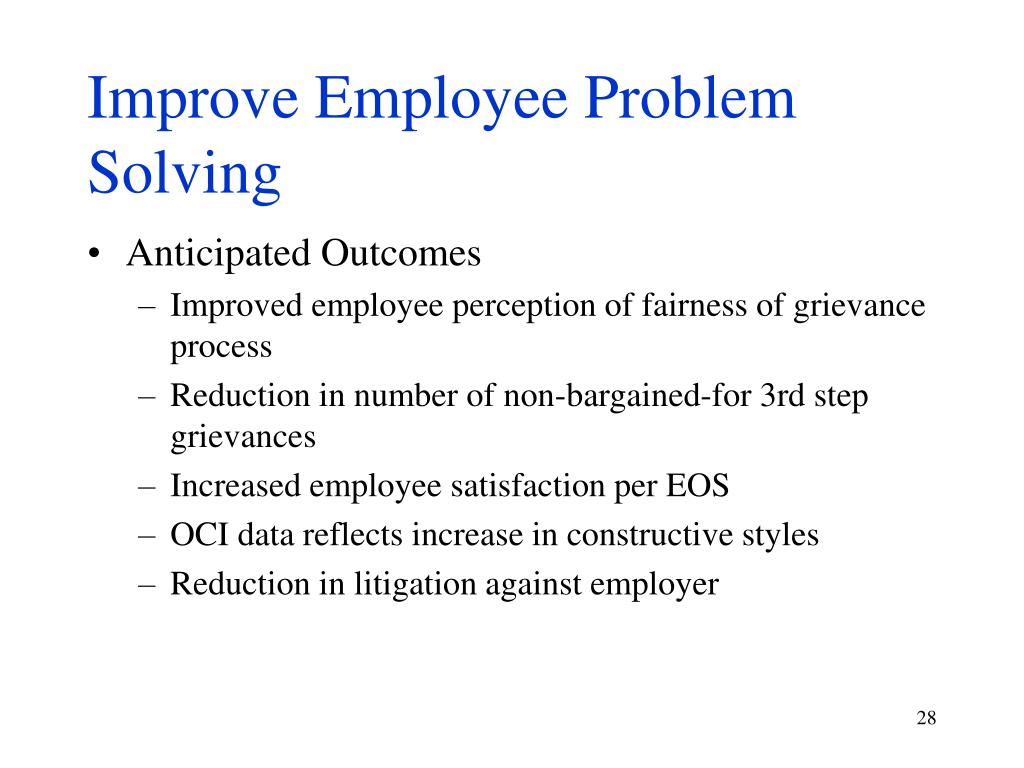 Improve Employee Problem Solving

• Anticipated Outcomes
– Improved employee perception of fairness of grievance process
– Reduction in number of non-bargained-for 3rd step grievances
– Increased employee satisfaction per EOS
– OCI data reflects increase in constructive styles
– Reduction in litigation against employer

28